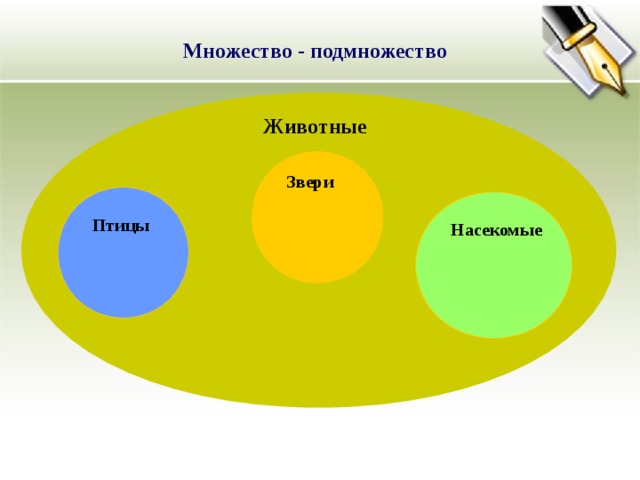 Множество - подмножество

Животные

Звери

Птицы

Насекомые